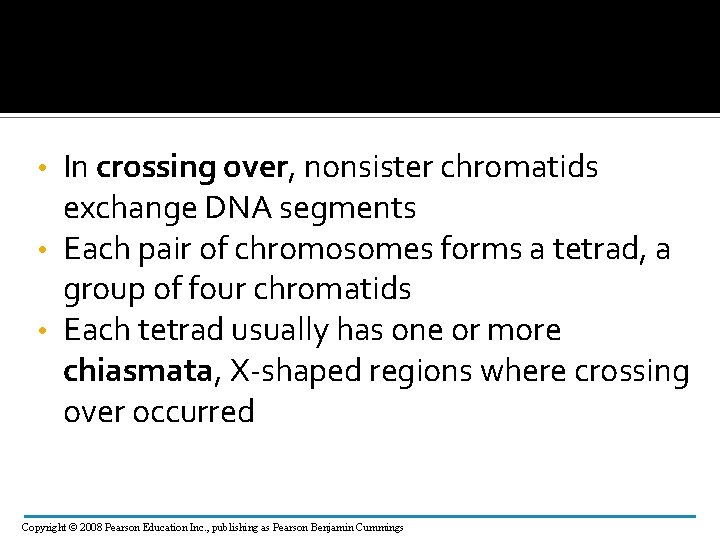 • In crossing over, nonsister chromatids exchange DNA segments
• Each pair of chromosomes forms a tetrad, a group of four chromatids
• Each tetrad usually has one or more chiasmata, X-shaped regions where crossing over occurred

Copyright © 2008 Pearson Education Inc., publishing as Pearson Benjamin Cummings